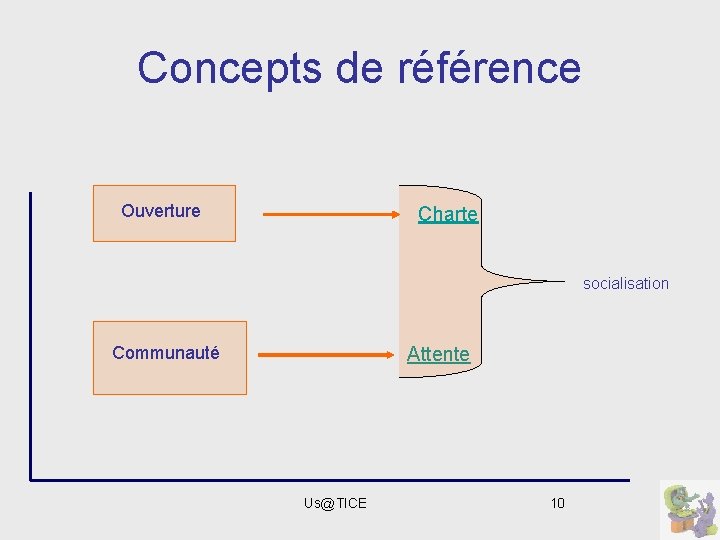 Concepts de référence

Ouverture

Charte

socialisation

Communauté

Attente

Us@TICE

10